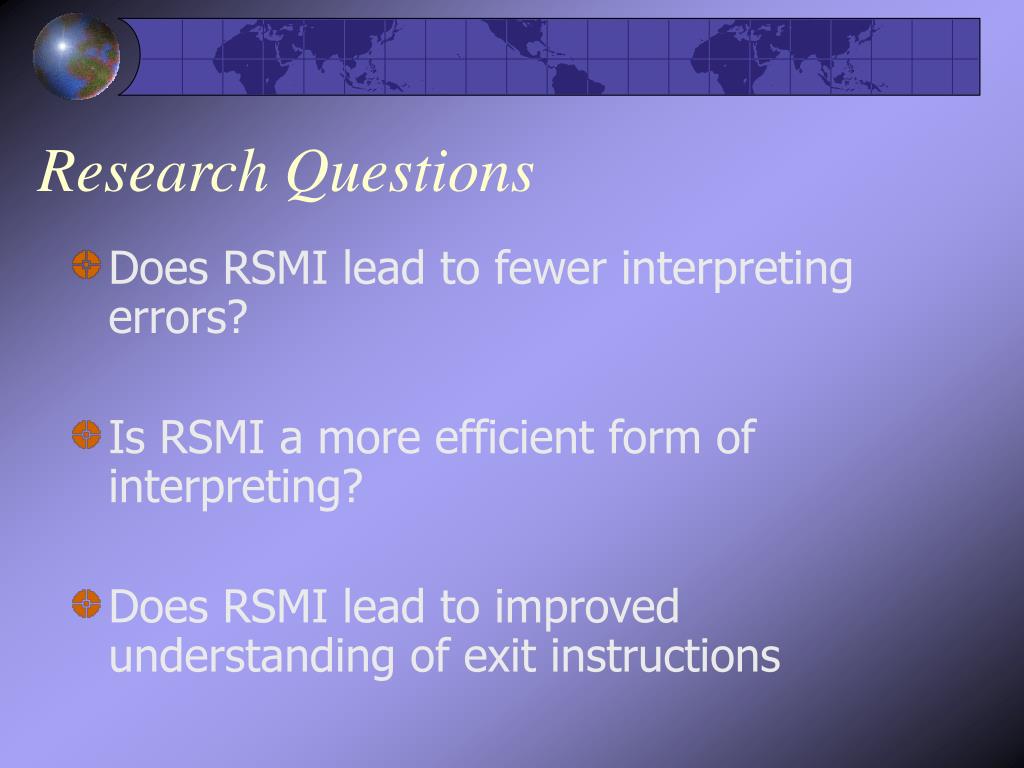 Research Questions

Does RSMI lead to fewer interpreting errors?

Is RSMI a more efficient form of interpreting?

Does RSMI lead to improved understanding of exit instructions